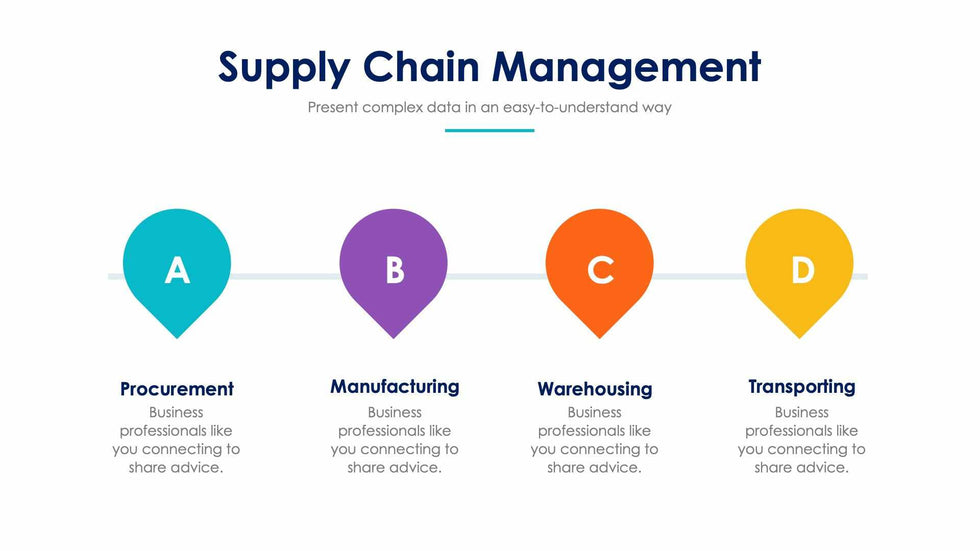 Supply Chain Management

Present complex data in an easy-to-understand way

A

B

C

D

Procurement

Business professionals like you connecting to share advice.

Manufacturing

Business professionals like you connecting to share advice.

Warehousing

Business professionals like you connecting to share advice.

Transporting

Business professionals like you connecting to share advice.